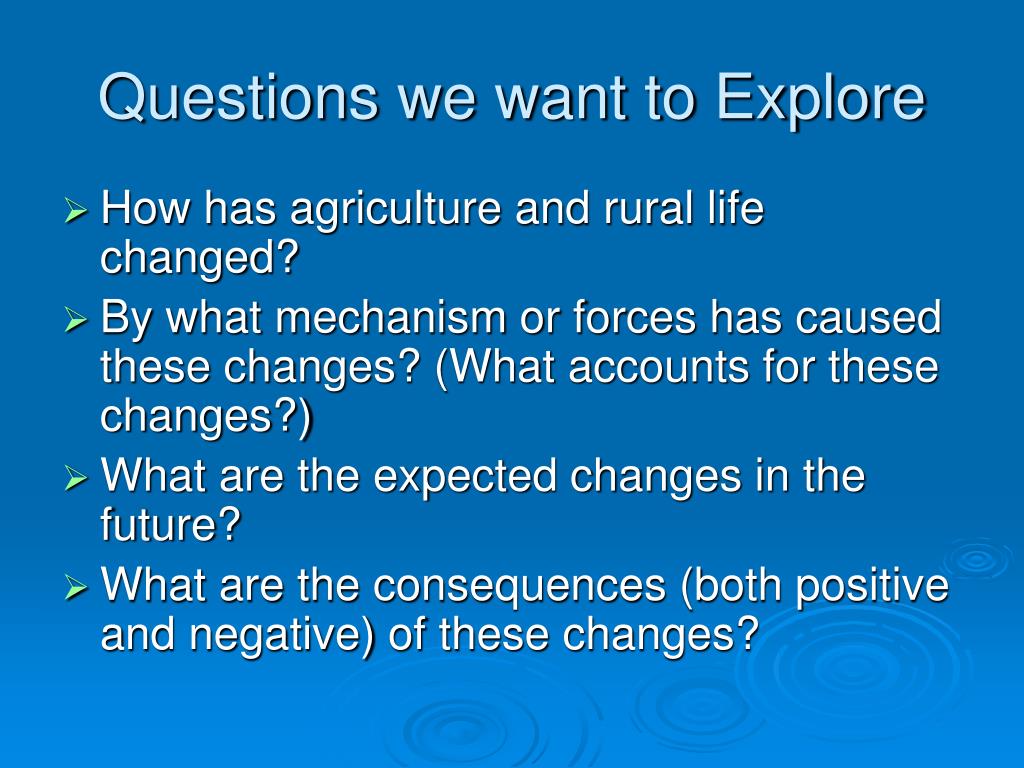 Questions we want to Explore

➢ How has agriculture and rural life changed?

➢ By what mechanism or forces has caused these changes? (What accounts for these changes?)

➢ What are the expected changes in the future?

➢ What are the consequences (both positive and negative) of these changes?